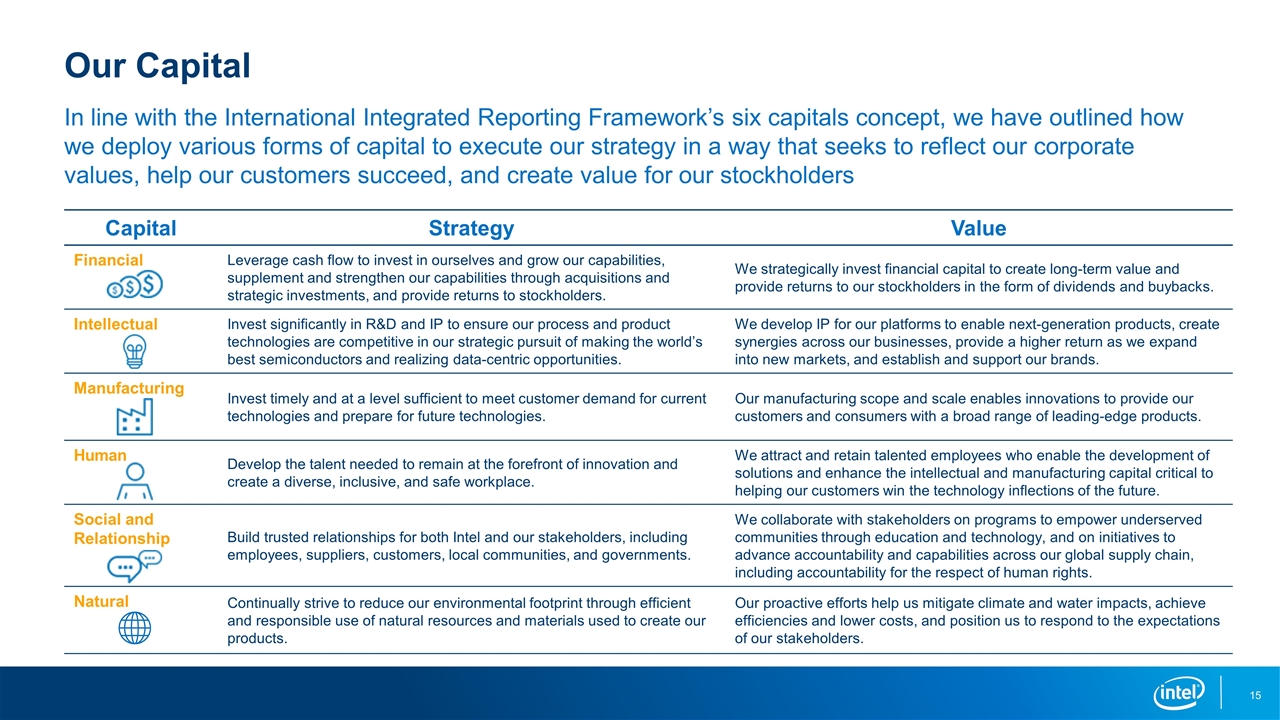 Our Capital

In line with the International Integrated Reporting Framework's six capitals concept, we have outlined how we deploy various forms of capital to execute our strategy in a way that seeks to reflect our corporate values, help our customers succeed, and create value for our stockholders

| Capital | Strategy | Value |
|---|---|---|
| Financial | Leverage cash flow to invest in ourselves and grow our capabilities, supplement and strengthen our capabilities through acquisitions and strategic investments, and provide returns to stockholders. | We strategically invest financial capital to create long-term value and provide returns to our stockholders in the form of dividends and buybacks. |
| Intellectual | Invest significantly in R&D and IP to ensure our process and product technologies are competitive in our strategic pursuit of making the world's best semiconductors and realizing data-centric opportunities. | We develop IP for our platforms to enable next-generation products, create synergies across our businesses, provide a higher return as we expand into new markets, and establish and support our brands. |
| Manufacturing | Invest timely and at a level sufficient to meet customer demand for current technologies and prepare for future technologies. | Our manufacturing scope and scale enables innovations to provide our customers and consumers with a broad range of leading-edge products. |
| Human | Develop the talent needed to remain at the forefront of innovation and create a diverse, inclusive, and safe workplace. | We attract and retain talented employees who enable the development of solutions and enhance the intellectual and manufacturing capital critical to helping our customers win the technology inflections of the future. |
| Social and Relationship | Build trusted relationships for both Intel and our stakeholders, including employees, suppliers, customers, local communities, and governments. | We collaborate with stakeholders on programs to empower underserved communities through education and technology, and on initiatives to advance accountability and capabilities across our global supply chain, including accountability for the respect of human rights. |
| Natural | Continually strive to reduce our environmental footprint through efficient and responsible use of natural resources and materials used to create our products. | Our proactive efforts help us mitigate climate and water impacts, achieve efficiencies and lower costs, and position us to respond to the expectations of our stakeholders. |

intel
15